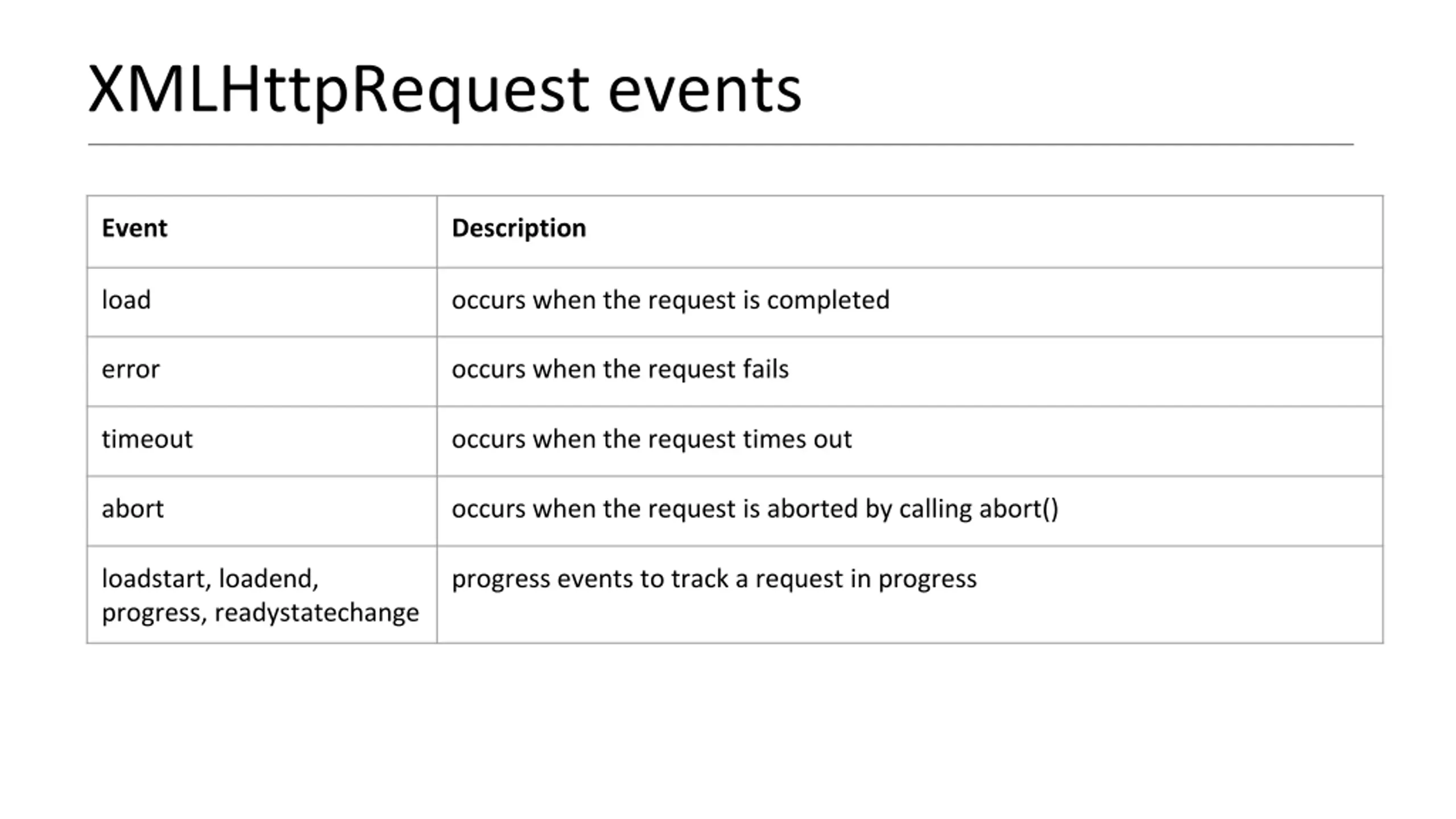 XMLHttpRequest events

| Event | Description |
|---|---|
| load | occurs when the request is completed |
| error | occurs when the request fails |
| timeout | occurs when the request times out |
| abort | occurs when the request is aborted by calling abort() |
| loadstart, loadend, progress, readystatechange | progress events to track a request in progress |